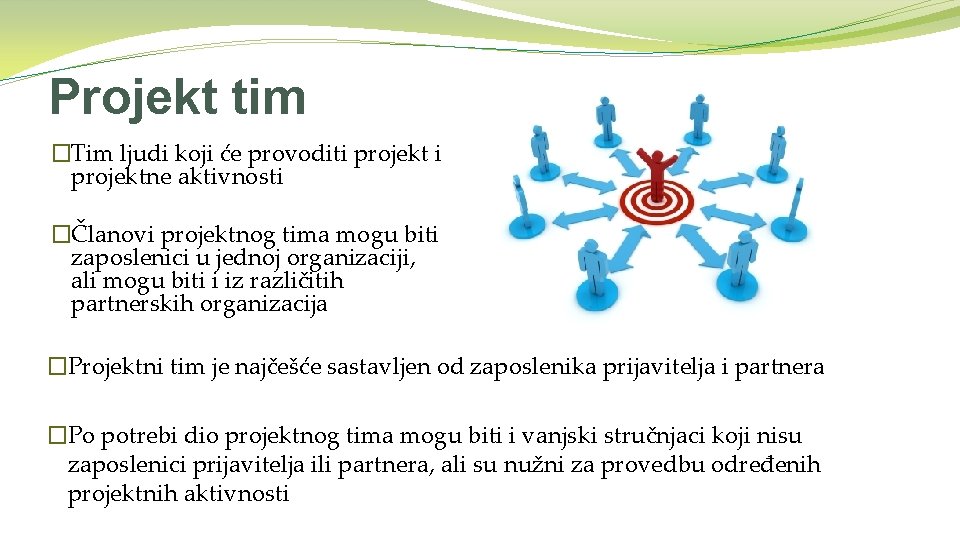 Projekt tim

�Tim ljudi koji će provoditi projekt i projektne aktivnosti

�Članovi projektnog tima mogu biti zaposlenici u jednoj organizaciji, ali mogu biti i iz različitih partnerskih organizacija

�Projektni tim je najčešće sastavljen od zaposlenika prijavitelja i partnera

�Po potrebi dio projektnog tima mogu biti i vanjski stručnjaci koji nisu zaposlenici prijavitelja ili partnera, ali su nužni za provedbu određenih projektnih aktivnosti